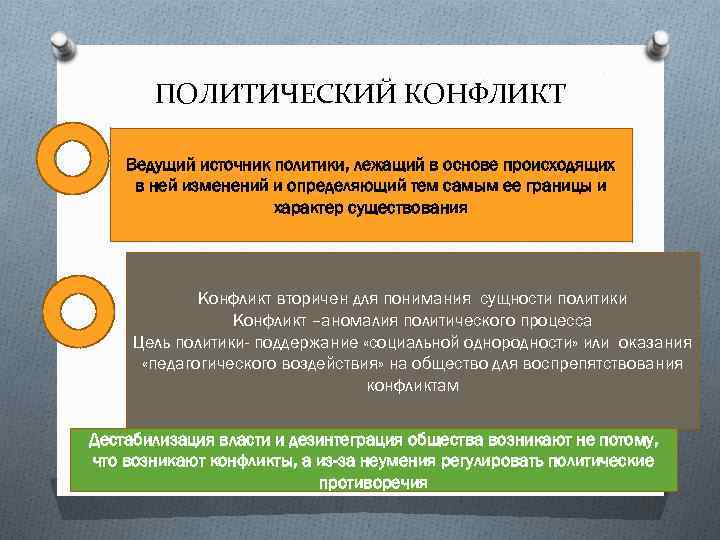 ПОЛИТИЧЕСКИЙ КОНФЛИКТ

Ведущий источник политики, лежащий в основе происходящих в ней изменений и определяющий тем самым ее границы и характер существования

Конфликт вторичен для понимания сущности политики
Конфликт –аномалия политического процесса
Цель политики- поддержание «социальной однородности» или оказания «педагогического воздействия» на общество для воспрепятствования конфликтам

Дестабилизация власти и дезинтеграция общества возникают не потому, что возникают конфликты, а из-за неумения регулировать политические противоречия